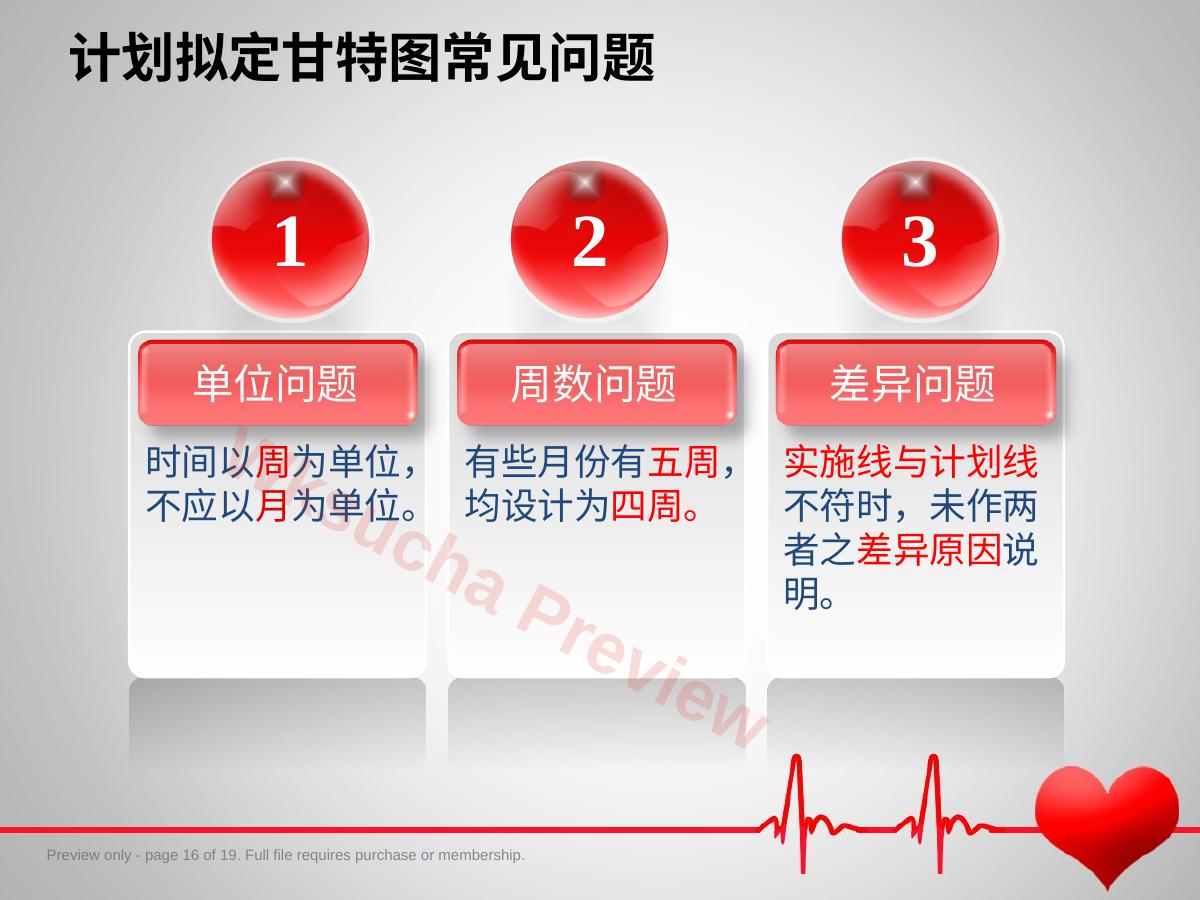 计划拟定甘特图常见问题

1

单位问题

时间以周为单位，不应以月为单位。

2

周数问题

有些月份有五周，均设计为四周。

3

差异问题

实施线与计划线不符时，未作两者之差异原因说明。

Wksucha Preview

Preview only - page 16 of 19. Full file requires purchase or membership.